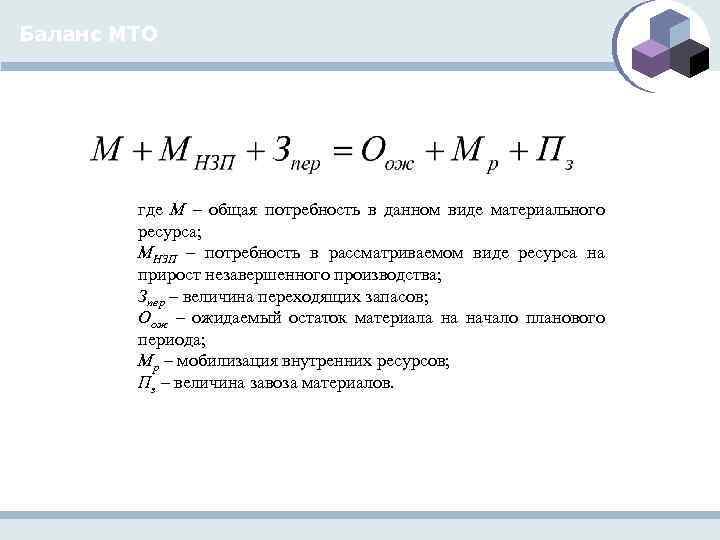 Баланс МТО

$М + М_{НЗП} + З_{пер} = О_{ож} + М_р + П_з$

где $М$ – общая потребность в данном виде материального ресурса;
$М_{НЗП}$ – потребность в рассматриваемом виде ресурса на прирост незавершенного производства;
$З_{пер}$ – величина переходящих запасов;
$О_{ож}$ – ожидаемый остаток материала на начало планового периода;
$М_р$ – мобилизация внутренних ресурсов;
$П_з$ – величина завоза материалов.